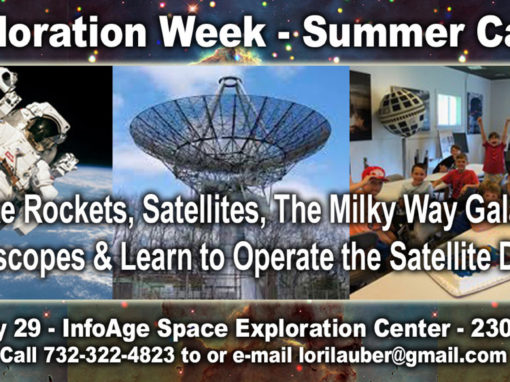 loration Week - Summer Ca

e Rockets, Satellites, The Milky Way Gala
scopes & Learn to Operate the Satellite D

y 29 - InfoAge Space Exploration Center - 230
Call 732-322-4823 to or e-mail lorilauber@gmail.com